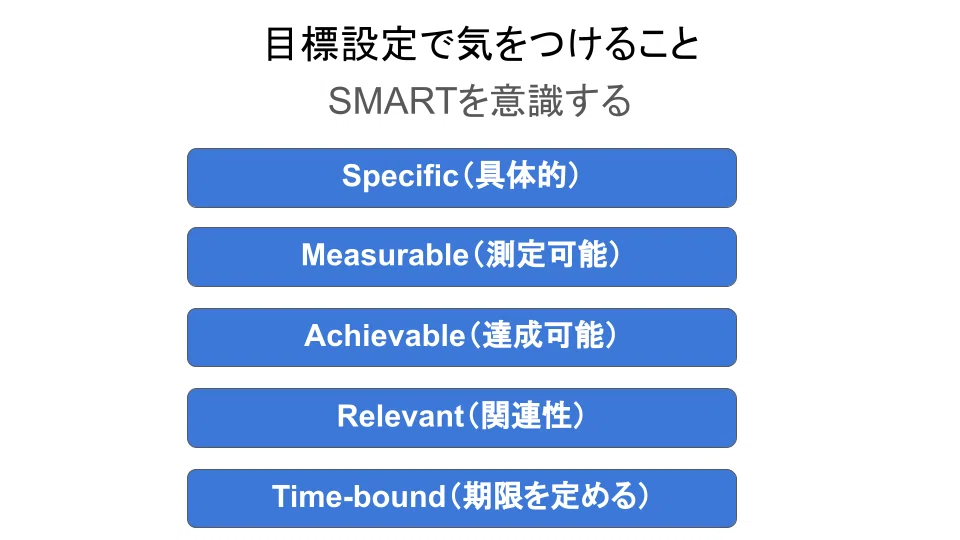 目標設定で気をつけること

SMARTを意識する

Specific（具体的）

Measurable（測定可能）

Achievable（達成可能）

Relevant（関連性）

Time-bound（期限を定める）